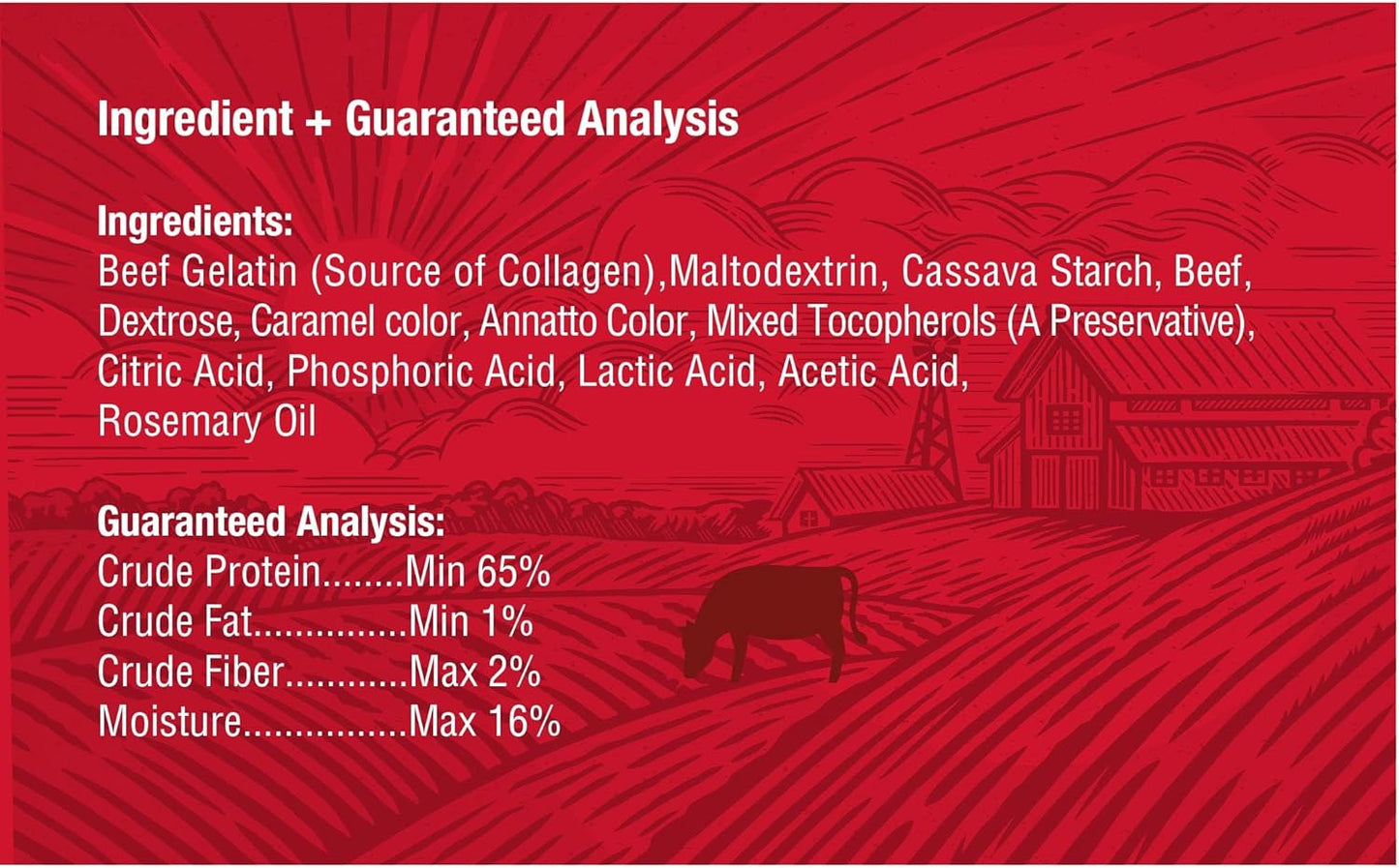 Ingredient + Guaranteed Analysis

Ingredients:
Beef Gelatin (Source of Collagen),Maltodextrin, Cassava Starch, Beef, Dextrose, Caramel color, Annatto Color, Mixed Tocopherols (A Preservative), Citric Acid, Phosphoric Acid, Lactic Acid, Acetic Acid, Rosemary Oil

Guaranteed Analysis:
Crude Protein........Min 65%
Crude Fat...............Min 1%
Crude Fiber............Max 2%
Moisture................Max 16%